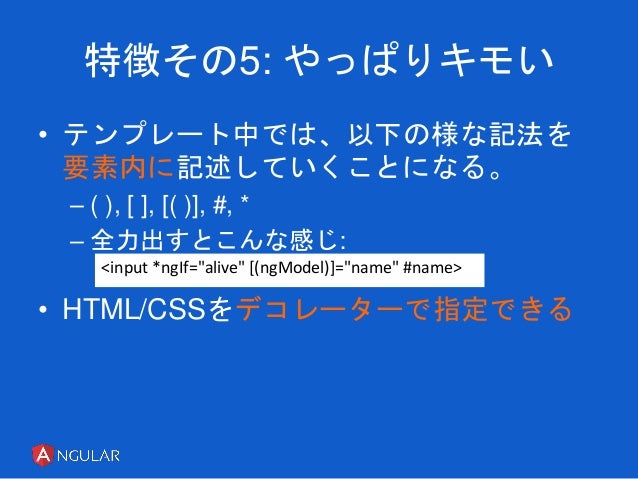 特徴その5: やっぱりキモい

• テンプレート中では、以下の様な記法を要素内に記述していくことになる。

– ( ), [ ], [( )], #, *

– 全力出すとこんな感じ:

<input *ngIf="alive" [(ngModel)]="name" #name>

• HTML/CSSをデコレーターで指定できる

ANGULAR